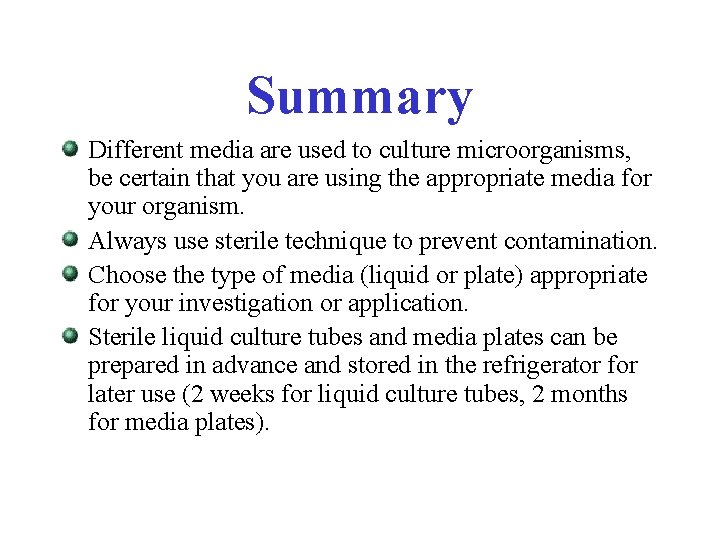 Summary

- Different media are used to culture microorganisms, be certain that you are using the appropriate media for your organism.
- Always use sterile technique to prevent contamination.
- Choose the type of media (liquid or plate) appropriate for your investigation or application.
- Sterile liquid culture tubes and media plates can be prepared in advance and stored in the refrigerator for later use (2 weeks for liquid culture tubes, 2 months for media plates).